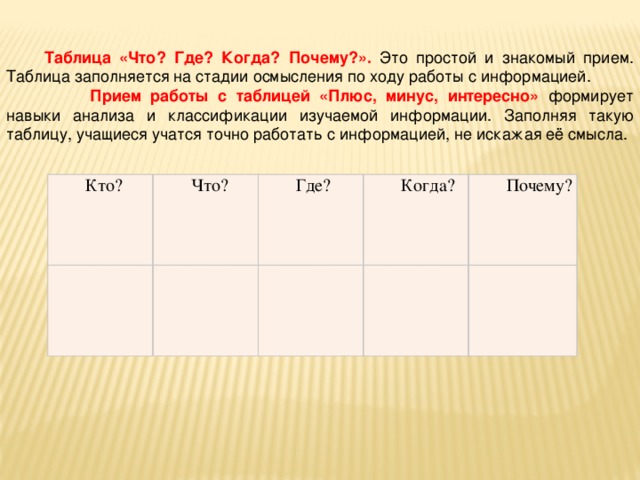 Таблица «Что? Где? Когда? Почему?». Это простой и знакомый прием. Таблица заполняется на стадии осмысления по ходу работы с информацией.

Прием работы с таблицей «Плюс, минус, интересно» формирует навыки анализа и классификации изучаемой информации. Заполняя такую таблицу, учащиеся учатся точно работать с информацией, не искажая её смысла.

| Кто? | Что? | Где? | Когда? | Почему? |
|---|---|---|---|---|
| | | | | |